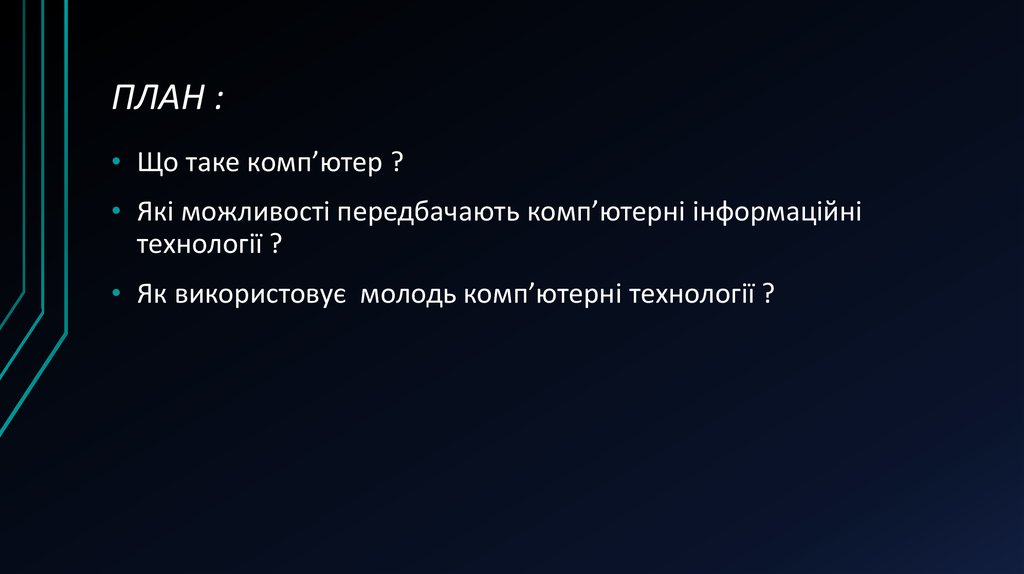 ПЛАН :

• Що таке комп’ютер ?

• Які можливості передбачають комп’ютерні інформаційні технології ?

• Як використовує  молодь комп’ютерні технології ?